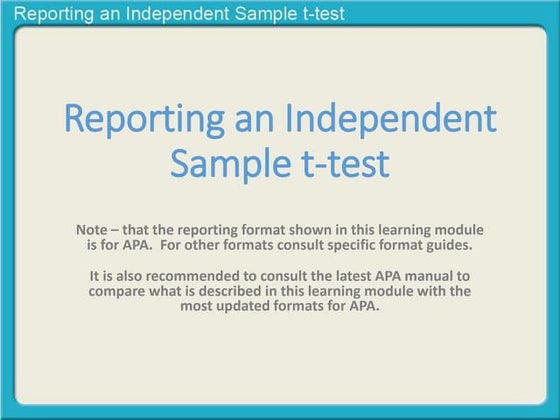 Reporting an Independent Sample t-test

Reporting an Independent Sample t-test

Note – that the reporting format shown in this learning module is for APA. For other formats consult specific format guides.

It is also recommended to consult the latest APA manual to compare what is described in this learning module with the most updated formats for APA.